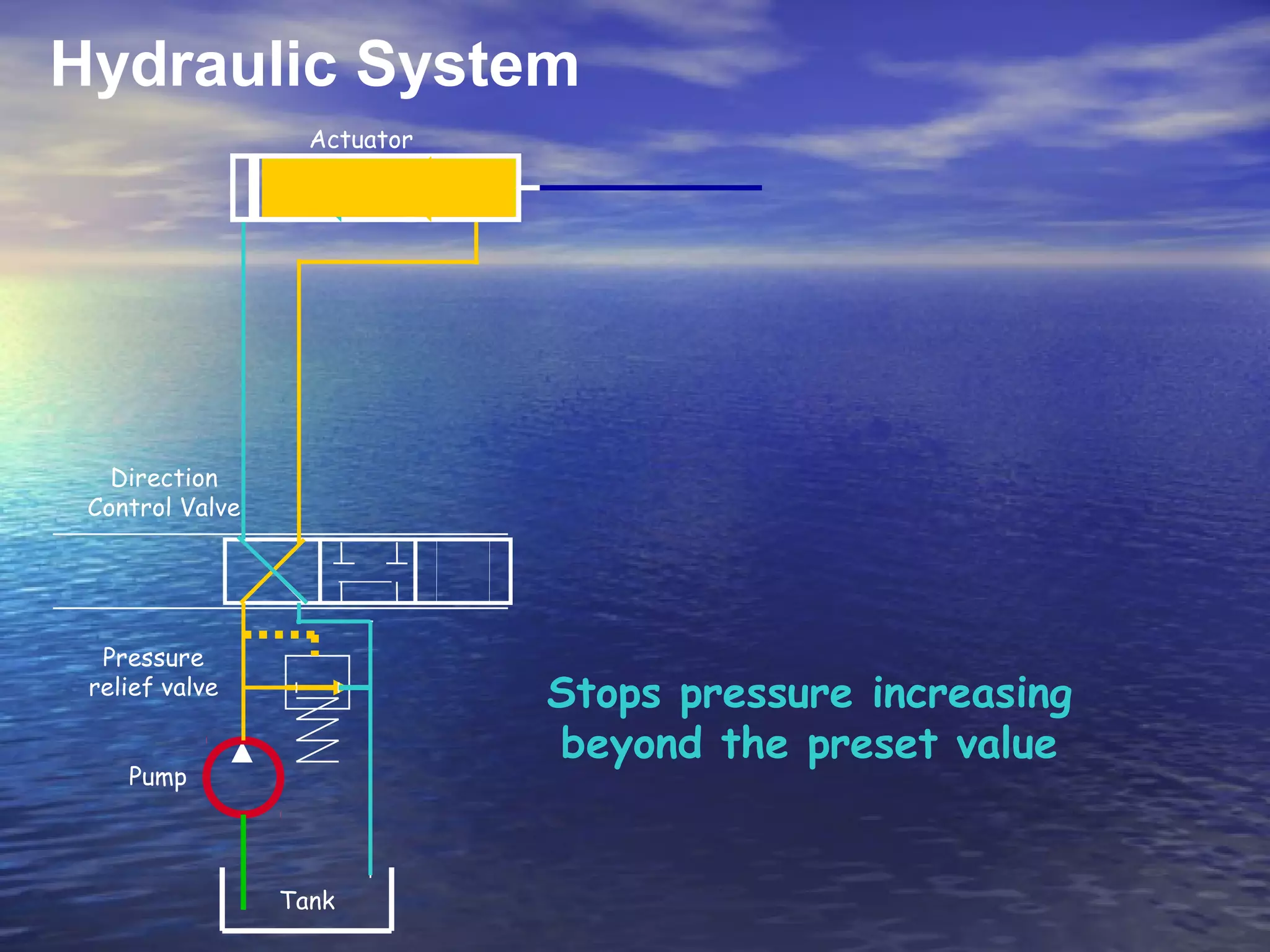 Hydraulic System

Actuator

Direction Control Valve

Pressure relief valve

Pump

Tank

Stops pressure increasing beyond the preset value